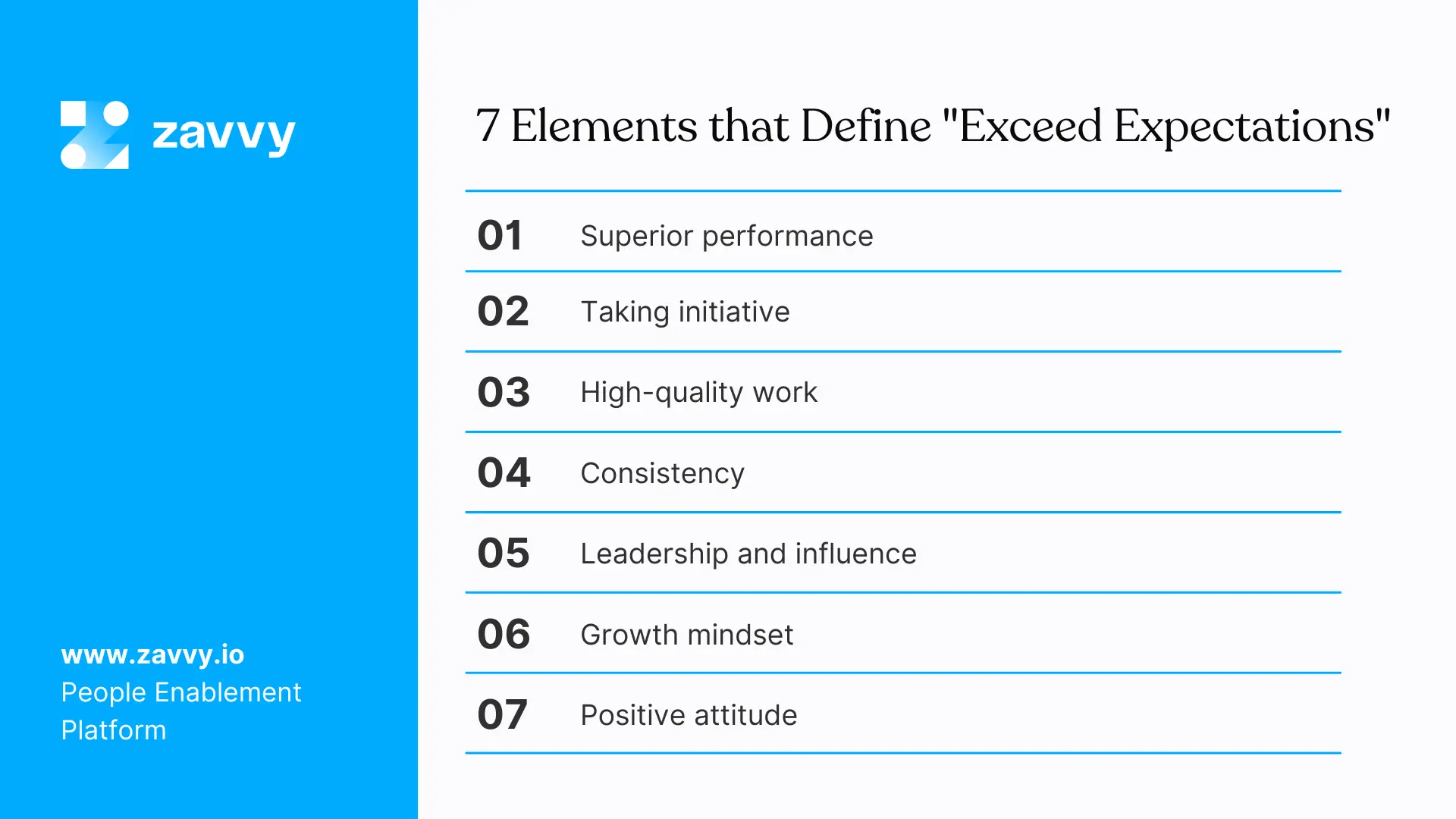 zavvy

www.zavvy.io
People Enablement Platform

7 Elements that Define "Exceed Expectations"

01 Superior performance

02 Taking initiative

03 High-quality work

04 Consistency

05 Leadership and influence

06 Growth mindset

07 Positive attitude